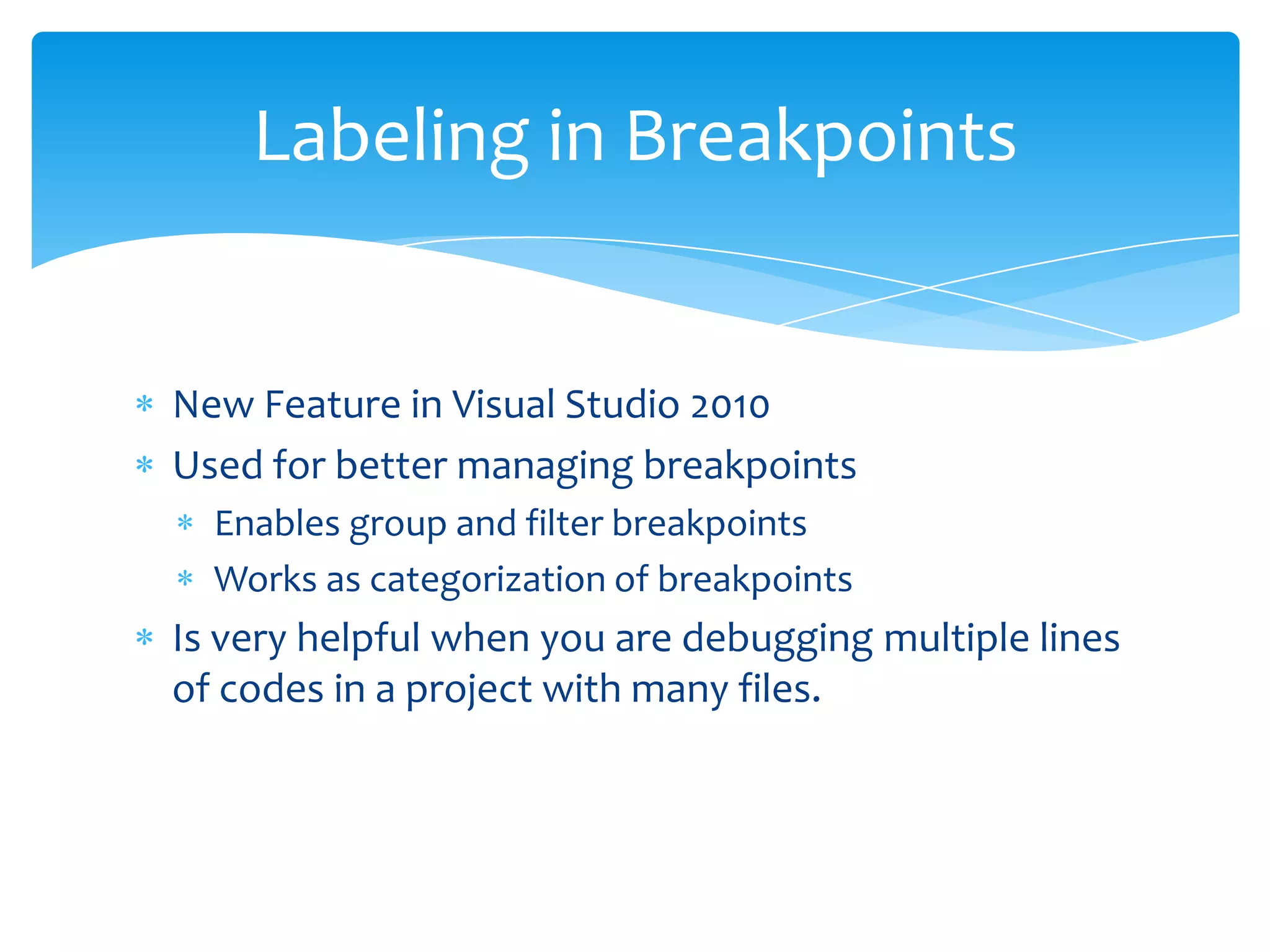 Labeling in Breakpoints

* New Feature in Visual Studio 2010
* Used for better managing breakpoints
  * Enables group and filter breakpoints
  * Works as categorization of breakpoints
* Is very helpful when you are debugging multiple lines of codes in a project with many files.